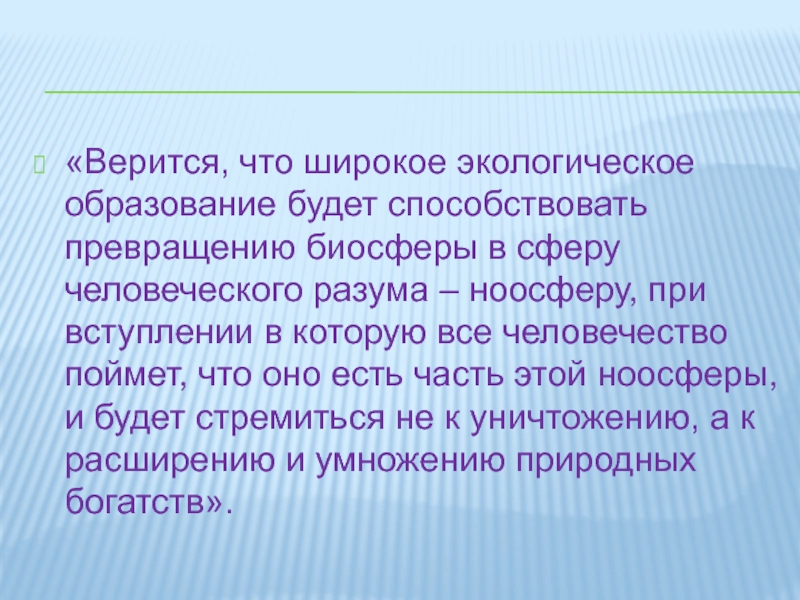 «Верится, что широкое экологическое образование будет способствовать превращению биосферы в сферу человеческого разума – ноосферу, при вступлении в которую все человечество поймет, что оно есть часть этой ноосферы, и будет стремиться не к уничтожению, а к расширению и умножению природных богатств».